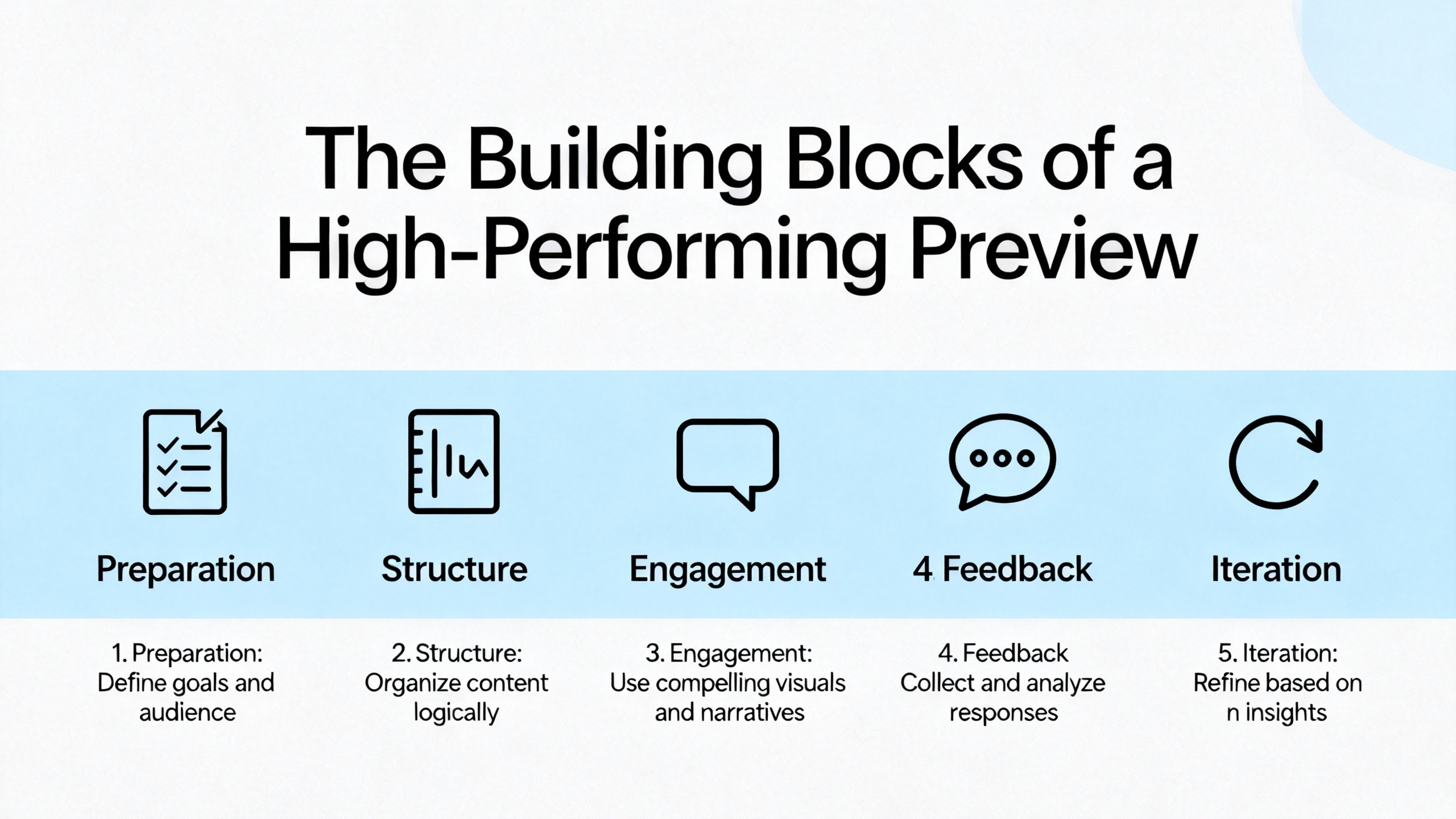 The Building Blocks of a High-Performing Preview

Preparation

Structure

Engagement

4 Feedback

Iteration

1. Preparation: Define goals and audience

2. Structure: Organize content logically

3. Engagement: Use compelling visuals and narratives

4. Feedback Collect and analyze responses

5. Iteration: Refine based on n insights